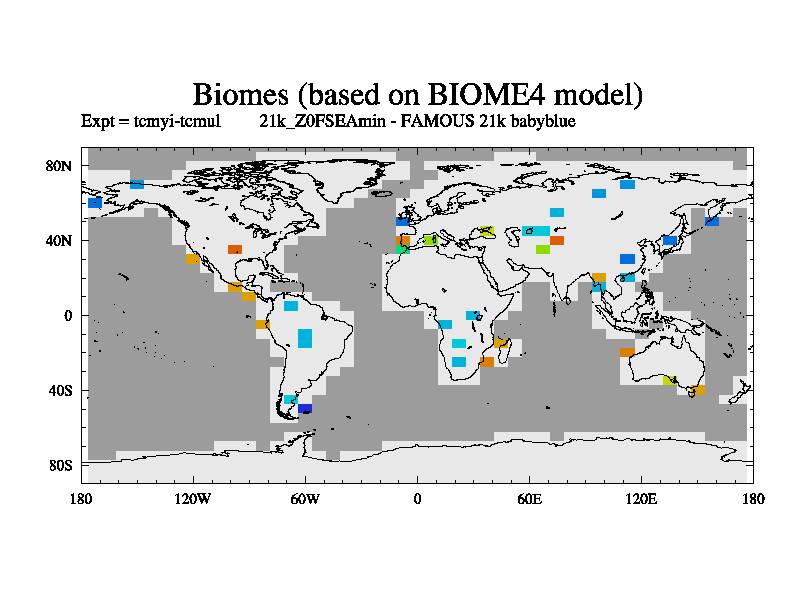 Biomes (based on BIOME4 model)
Expt = tcmyi-tcmul 21k_Z0FSEAmin - FAMOUS 21k babyblue

80N
40N
0
40S
80S

180 120W 60W 0 60E 120E 180